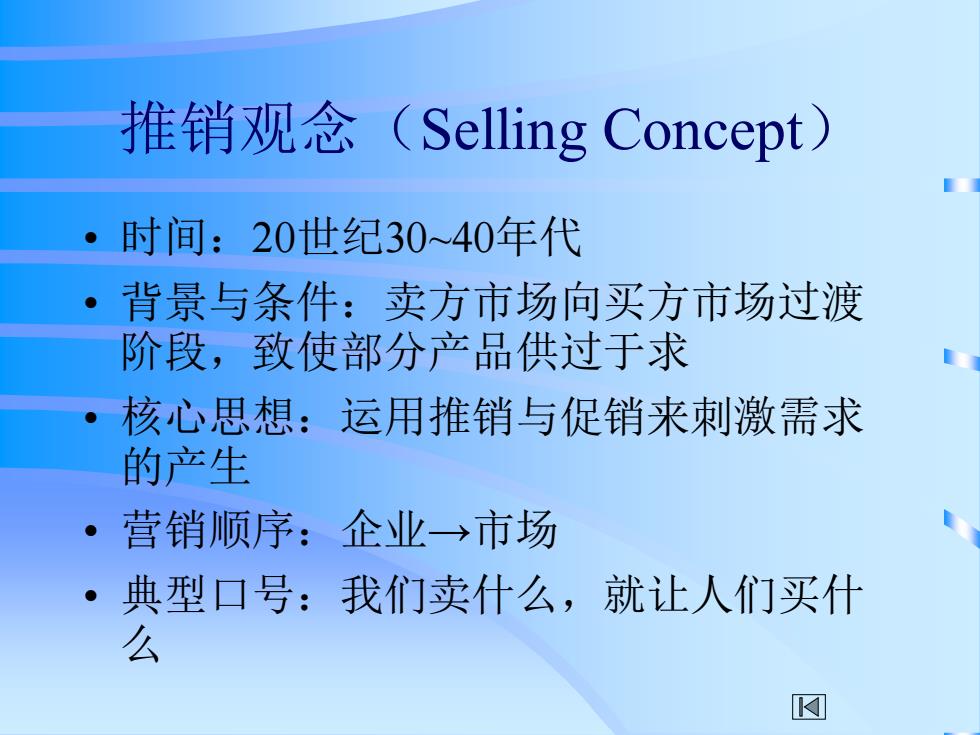 推销观念（Selling Concept）

• 时间：20世纪30~40年代
• 背景与条件：卖方市场向买方市场过渡阶段，致使部分产品供过于求
• 核心思想：运用推销与促销来刺激需求的产生
• 营销顺序：企业→市场
• 典型口号：我们卖什么，就让人们买什么